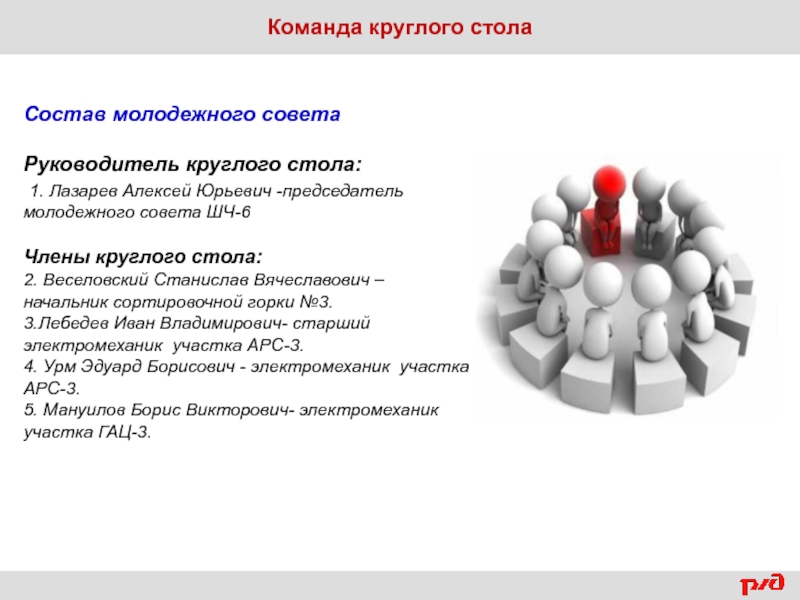 Команда круглого стола

Состав молодежного совета

Руководитель круглого стола:

1. Лазарев Алексей Юрьевич -председатель молодежного совета ШЧ-6

Члены круглого стола:
2. Веселовский Станислав Вячеславович – начальник сортировочной горки №3.
3.Лебедев Иван Владимирович- старший электромеханик участка АРС-3.
4. Урм Эдуард Борисович - электромеханик участка АРС-3.
5. Мануилов Борис Викторович- электромеханик участка ГАЦ-3.

РЖД